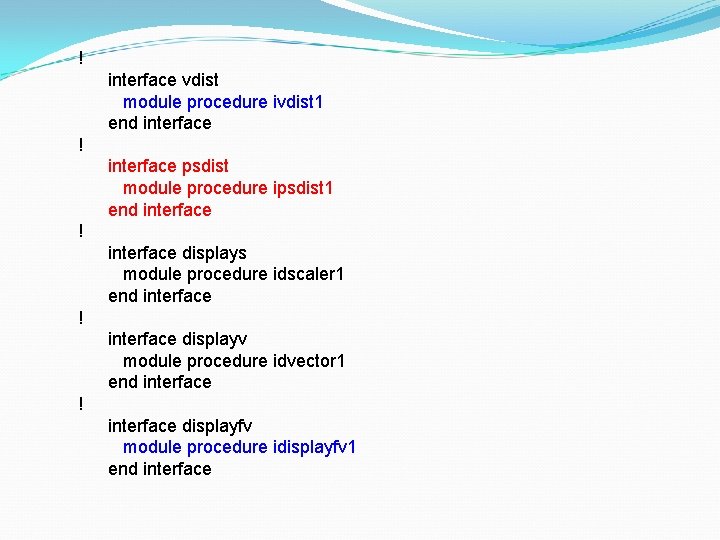 !
interface vdist
module procedure ivdist1
end interface
!
interface psdist
module procedure ipsdist1
end interface
!
interface displays
module procedure idscaler1
end interface
!
interface displayv
module procedure idvector1
end interface
!
interface displayfv
module procedure idisplayfv1
end interface